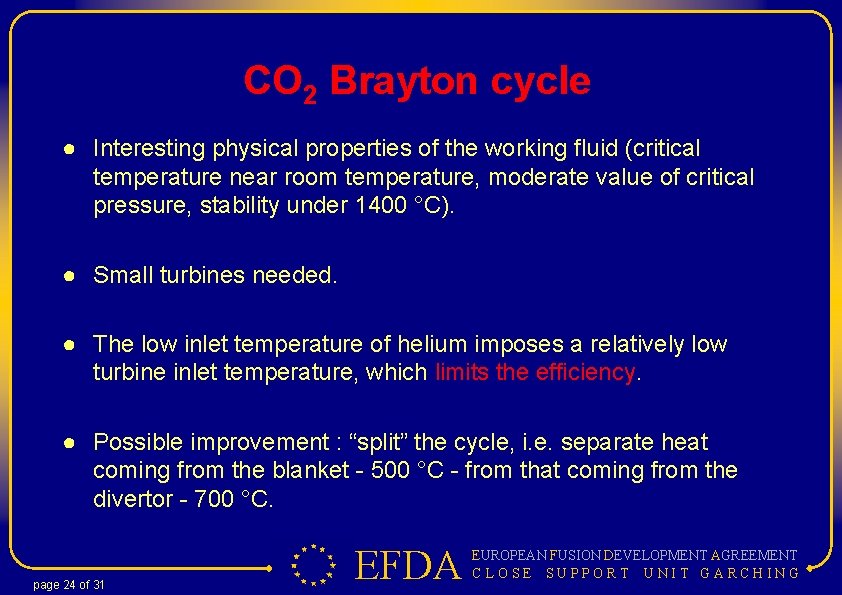 $CO_2$ Brayton cycle

● Interesting physical properties of the working fluid (critical temperature near room temperature, moderate value of critical pressure, stability under 1400 °C).

● Small turbines needed.

● The low inlet temperature of helium imposes a relatively low turbine inlet temperature, which limits the efficiency.

● Possible improvement : “split” the cycle, i.e. separate heat coming from the blanket - 500 °C - from that coming from the divertor - 700 °C.

page 24 of 31

EFDA EUROPEAN FUSION DEVELOPMENT AGREEMENT
CLOSE SUPPORT UNIT GARCHING